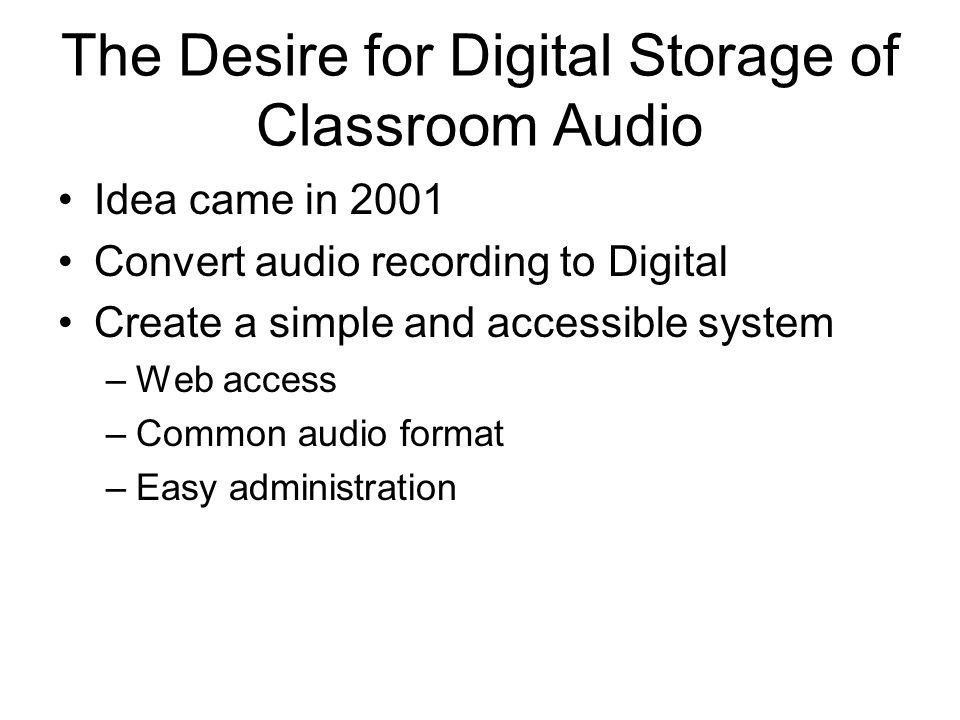 The Desire for Digital Storage of Classroom Audio

• Idea came in 2001
• Convert audio recording to Digital
• Create a simple and accessible system
– Web access
– Common audio format
– Easy administration